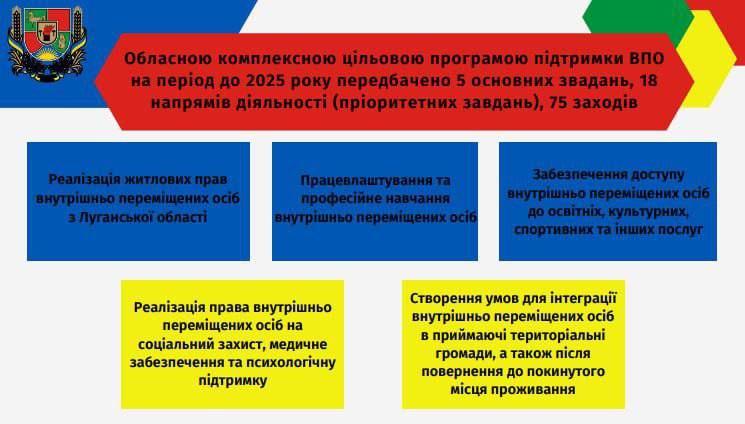 Обласною комплексною цільовою програмою підтримки ВПО на період до 2025 року передбачено 5 основних звадань, 18 напрямів діяльності (пріоритетних завдань), 75 заходів

Реалізація житлових прав внутрішньо переміщених осіб з Луганської області

Працевлаштування та професійне навчання внутрішньо переміщених осіб

Забезпечення доступу внутрішньо переміщених осіб до освітніх, культурних, спортивних та інших послуг

Реалізація права внутрішньо переміщених осіб на соціальний захист, медичне забезпечення та психологічну підтримку

Створення умов для інтеграції внутрішньо переміщених осіб в приймаючі територіальні громади, а також після повернення до покинутого місця проживання